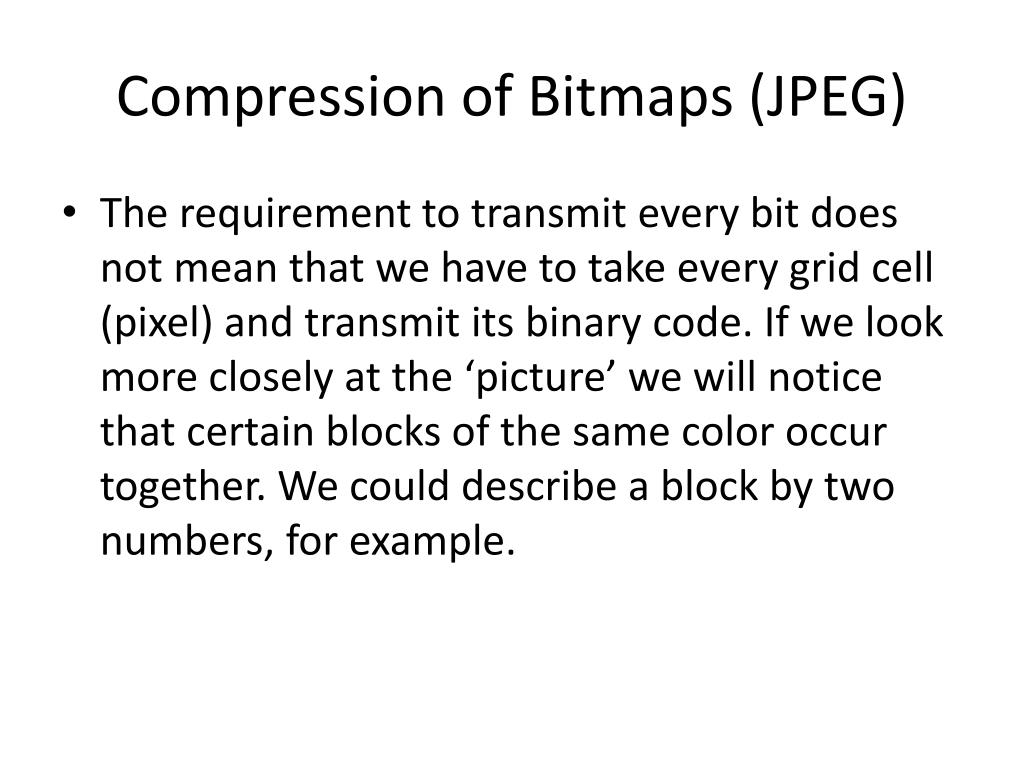 Compression of Bitmaps (JPEG)

• The requirement to transmit every bit does not mean that we have to take every grid cell (pixel) and transmit its binary code. If we look more closely at the ‘picture’ we will notice that certain blocks of the same color occur together. We could describe a block by two numbers, for example.